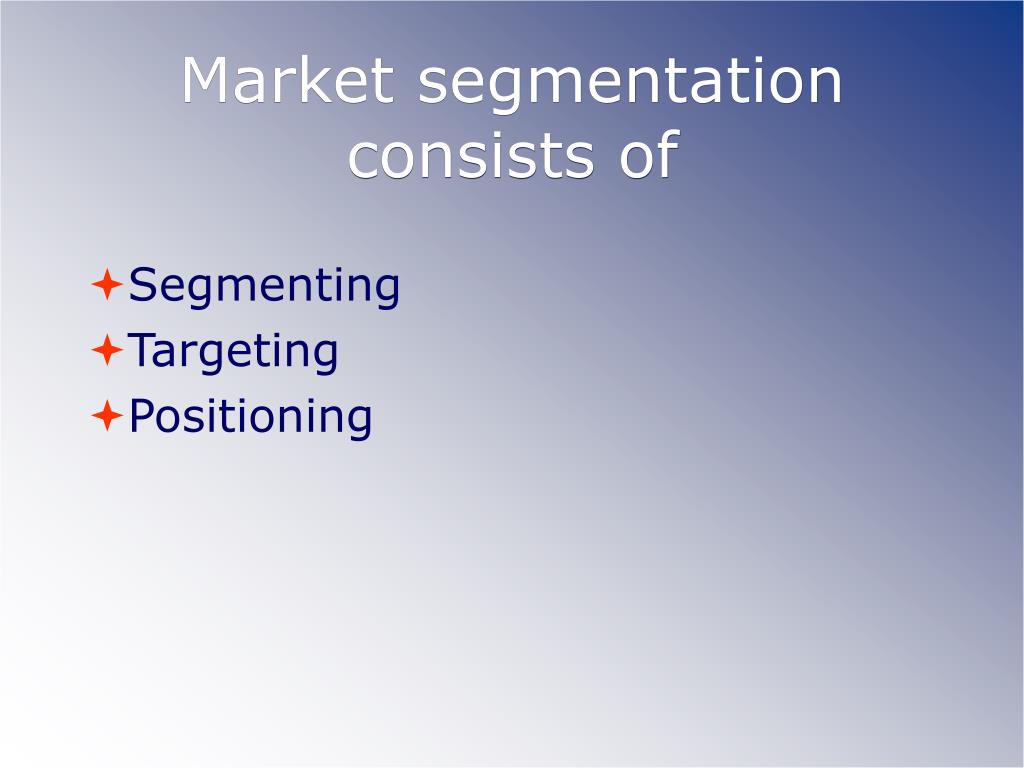 Market segmentation consists of

Segmenting
Targeting
Positioning